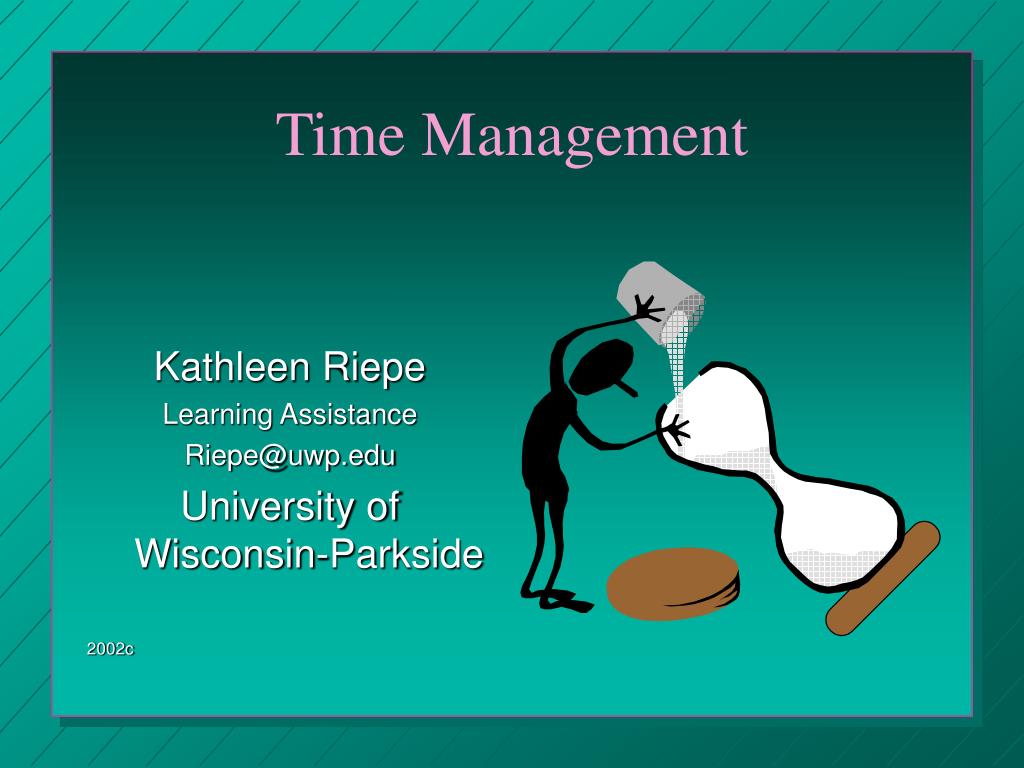 Time Management

Kathleen Riepe
Learning Assistance
Riepe@uwp.edu
University of Wisconsin-Parkside

2002c